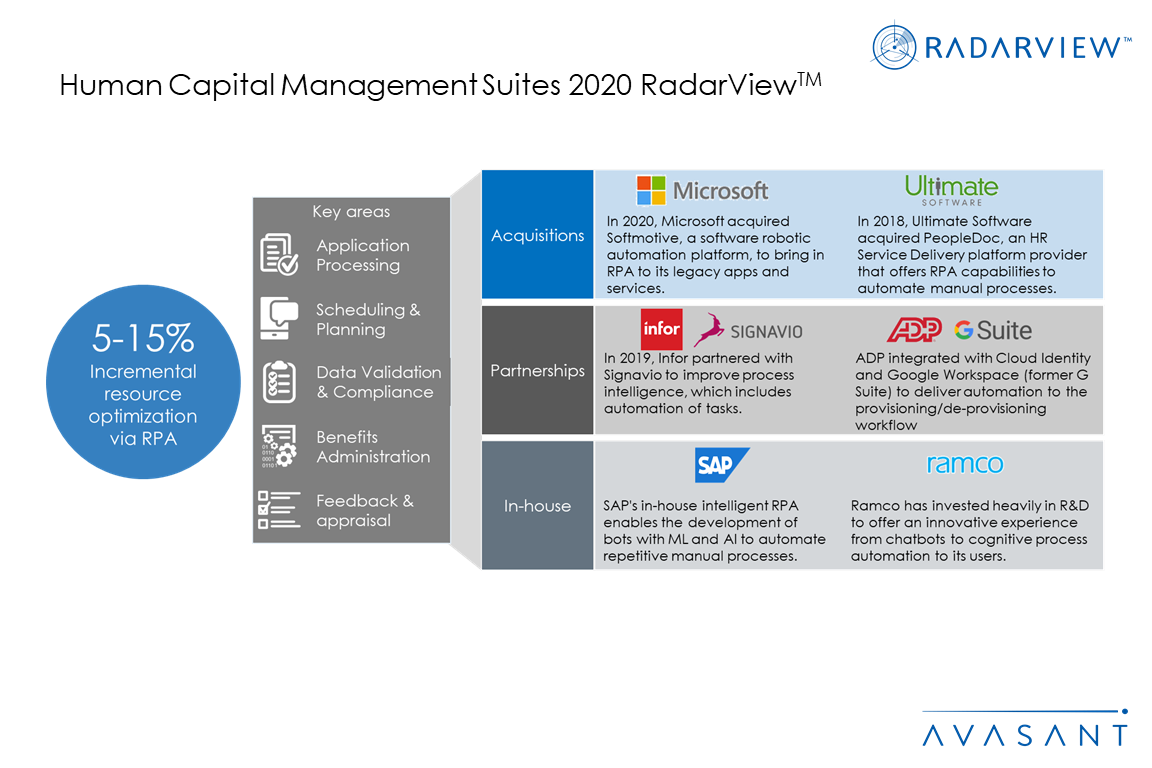 RADARVIEW™

Human Capital Management Suites 2020 RadarView$^{TM}$

5-15%
Incremental resource optimization via RPA

Key areas
Application Processing
Scheduling & Planning
Data Validation & Compliance
Benefits Administration
Feedback & appraisal

Acquisitions

Microsoft
In 2020, Microsoft acquired Softmotive, a software robotic automation platform, to bring in RPA to its legacy apps and services.

Ultimate SOFTWARE
In 2018, Ultimate Software acquired PeopleDoc, an HR Service Delivery platform provider that offers RPA capabilities to automate manual processes.

Partnerships

infor SIGNAVIO
In 2019, Infor partnered with Signavio to improve process intelligence, which includes automation of tasks.

ADP G Suite
ADP integrated with Cloud Identity and Google Workspace (former G Suite) to deliver automation to the provisioning/de-provisioning workflow

In-house

SAP
SAP's in-house intelligent RPA enables the development of bots with ML and AI to automate repetitive manual processes.

ramco
Ramco has invested heavily in R&D to offer an innovative experience from chatbots to cognitive process automation to its users.

AVASANT